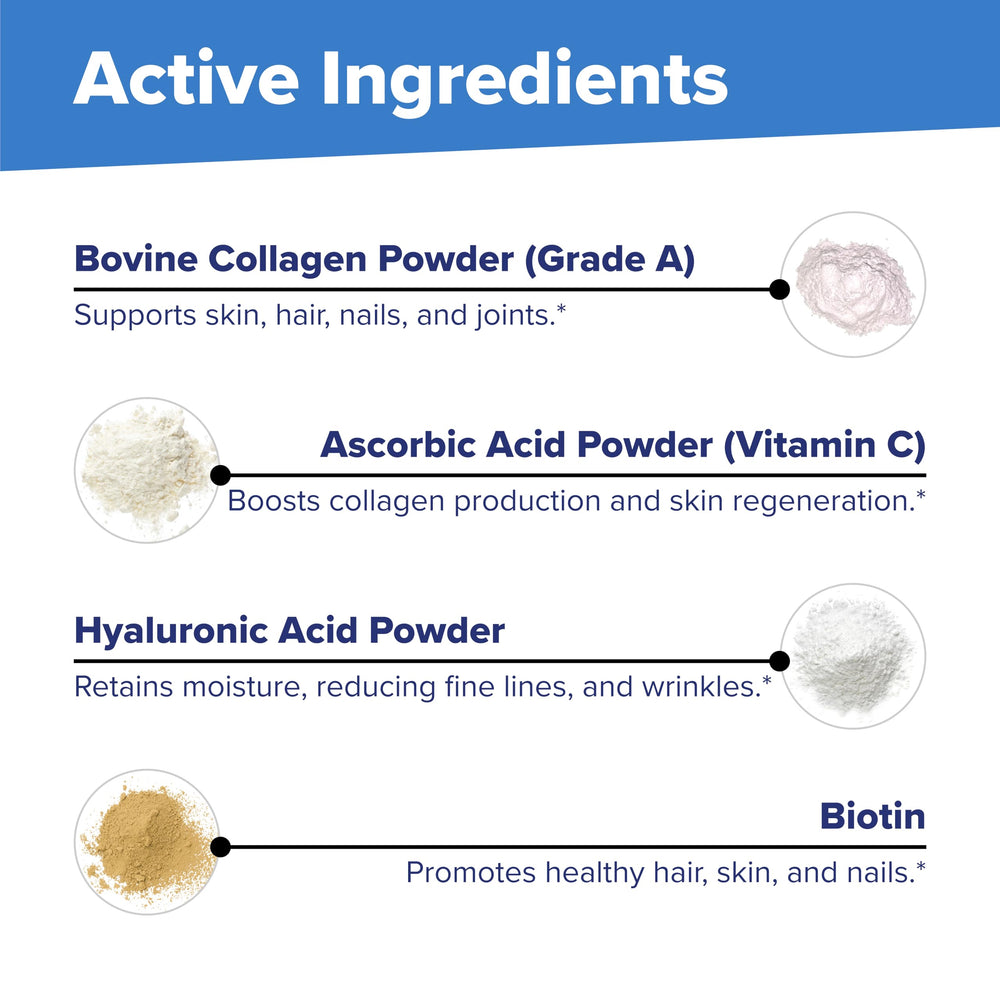 Active Ingredients

Bovine Collagen Powder (Grade A)

Supports skin, hair, nails, and joints.*

Ascorbic Acid Powder (Vitamin C)

Boosts collagen production and skin regeneration.*

Hyaluronic Acid Powder

Retains moisture, reducing fine lines, and wrinkles.*

Biotin

Promotes healthy hair, skin, and nails.*